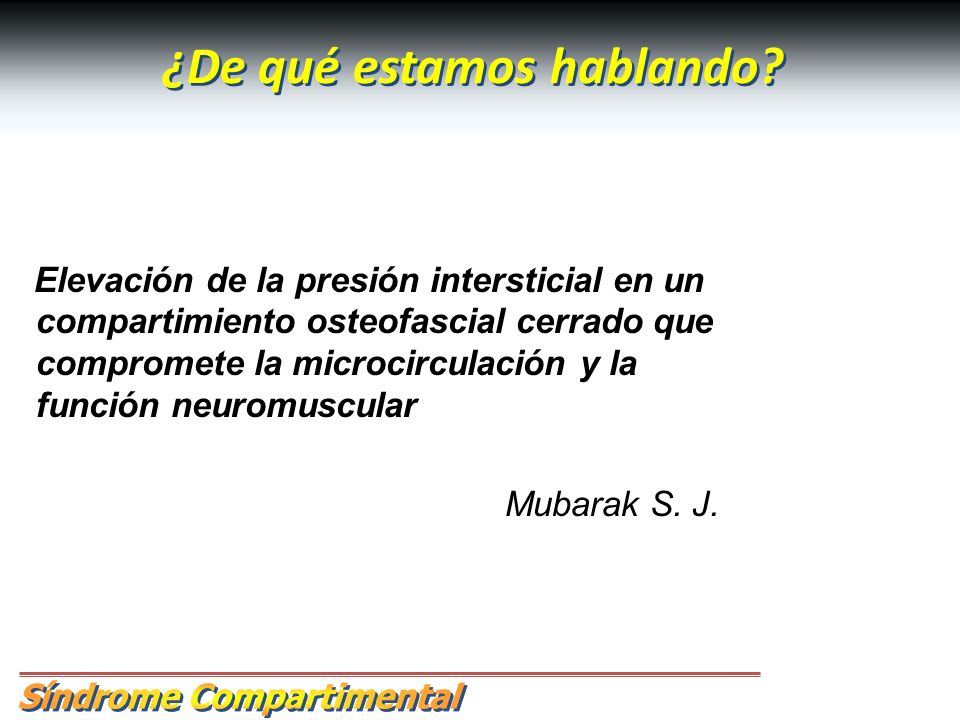 ¿De qué estamos hablando?

Elevación de la presión intersticial en un compartimiento osteofascial cerrado que compromete la microcirculación y la función neuromuscular

Mubarak S. J.

Síndrome Compartimental